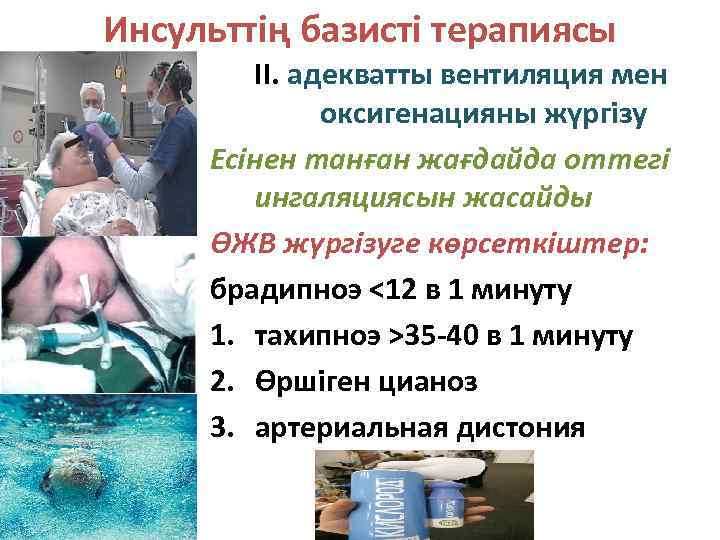 Инсульттің базисті терапиясы

II. адекватты вентиляция мен оксигенацияны жүргізу

Есінен танған жағдайда оттегі ингаляциясын жасайды

ӨЖВ жүргізуге көрсеткіштер:

брадипноэ <12 в 1 минуту

1. тахипноэ >35-40 в 1 минуту
2. Өршіген цианоз
3. артериальная дистония

КИСЛОРОД